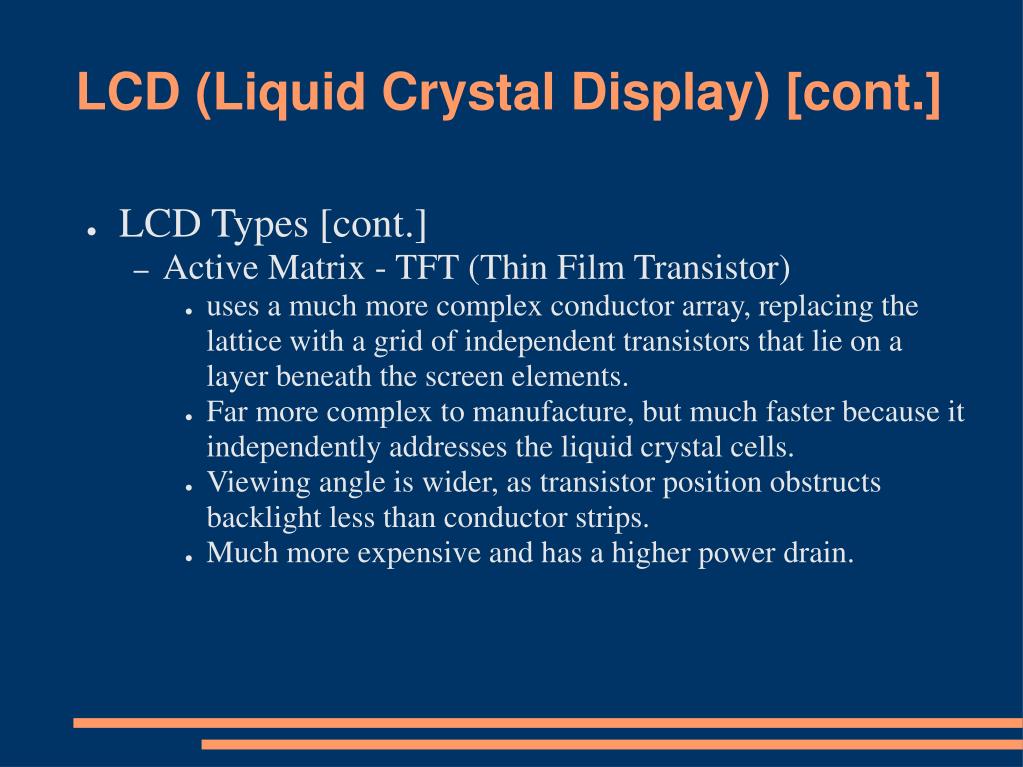 LCD (Liquid Crystal Display) [cont.]

● LCD Types [cont.]
– Active Matrix - TFT (Thin Film Transistor)
● uses a much more complex conductor array, replacing the lattice with a grid of independent transistors that lie on a layer beneath the screen elements.
● Far more complex to manufacture, but much faster because it independently addresses the liquid crystal cells.
● Viewing angle is wider, as transistor position obstructs backlight less than conductor strips.
● Much more expensive and has a higher power drain.